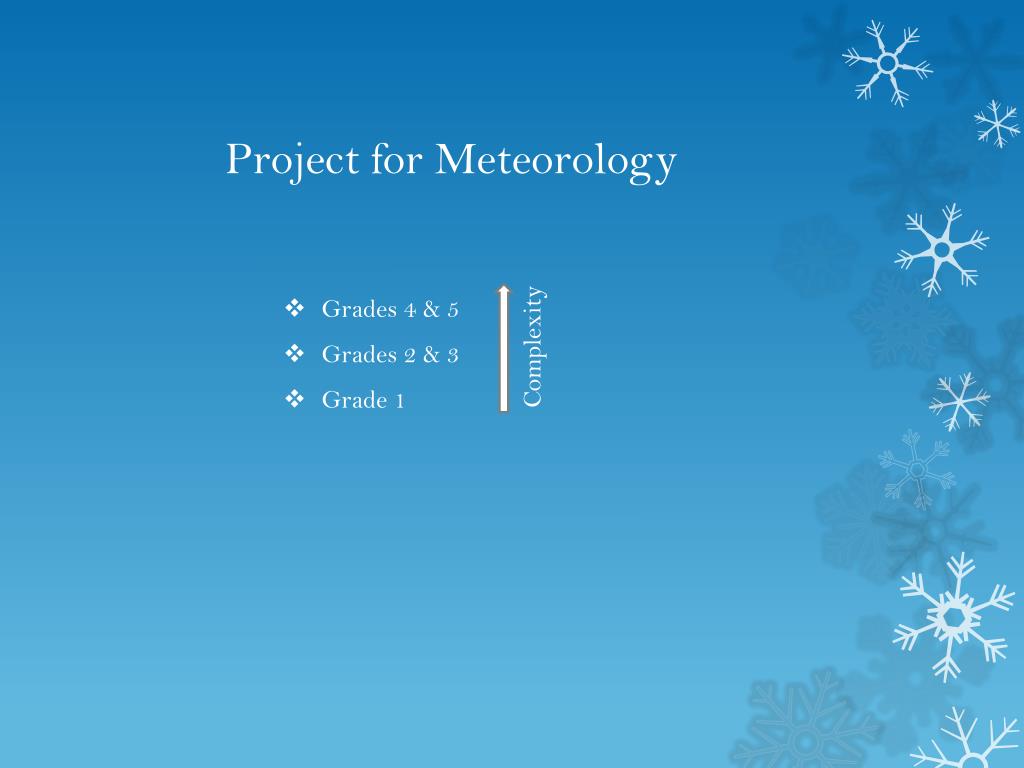 Project for Meteorology

❖ Grades 4 & 5
❖ Grades 2 & 3
❖ Grade 1

Complexity